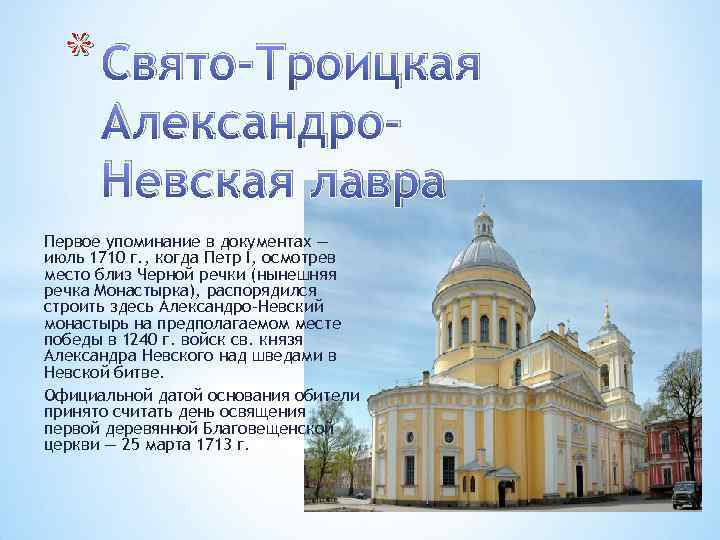 Свято-Троицкая Александро-Невская лавра

Первое упоминание в документах — июль 1710 г., когда Петр I, осмотрев место близ Черной речки (нынешняя речка Монастырка), распорядился строить здесь Александро-Невский монастырь на предполагаемом месте победы в 1240 г. войск св. князя Александра Невского над шведами в Невской битве.

Официальной датой основания обители принято считать день освящения первой деревянной Благовещенской церкви — 25 марта 1713 г.